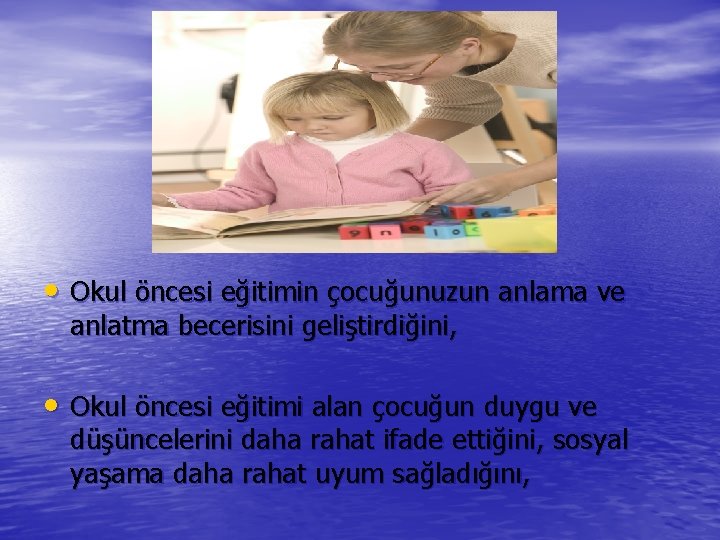 • Okul öncesi eğitimin çocuğunuzun anlama ve anlatma becerisini geliştirdiğini,

• Okul öncesi eğitimi alan çocuğun duygu ve düşüncelerini daha rahat ifade ettiğini, sosyal yaşama daha rahat uyum sağladığını,